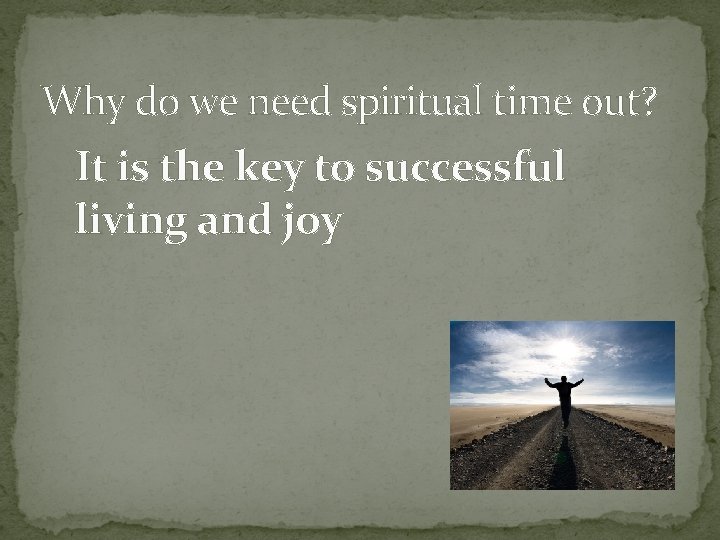 Why do we need spiritual time out?

It is the key to successful living and joy